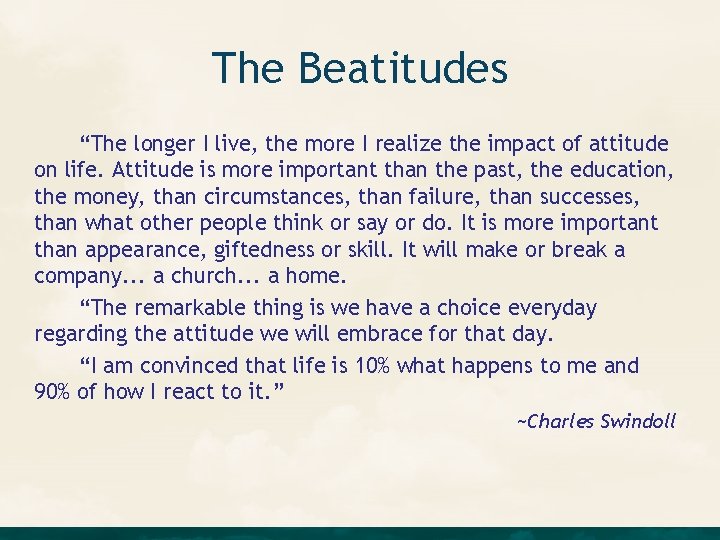 The Beatitudes

“The longer I live, the more I realize the impact of attitude on life. Attitude is more important than the past, the education, the money, than circumstances, than failure, than successes, than what other people think or say or do. It is more important than appearance, giftedness or skill. It will make or break a company... a church... a home.

“The remarkable thing is we have a choice everyday regarding the attitude we will embrace for that day.

“I am convinced that life is 10% what happens to me and 90% of how I react to it.”

~Charles Swindoll